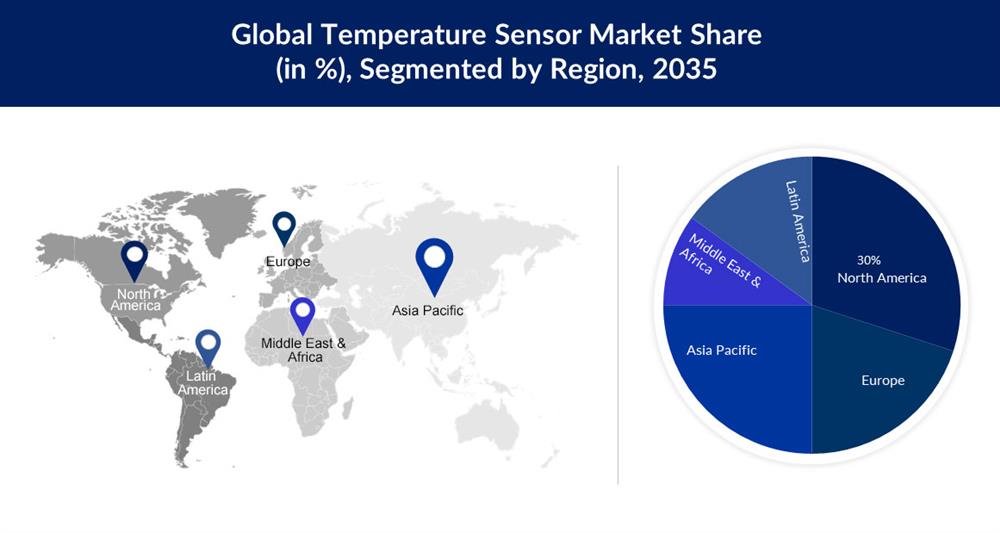 Global Temperature Sensor Market Share (in %), Segmented by Region, 2035

North America

Europe

Asia Pacific

Middle East & Africa

Latin America

Latin America

Middle East & Africa

30%
North America

Asia Pacific

Europe